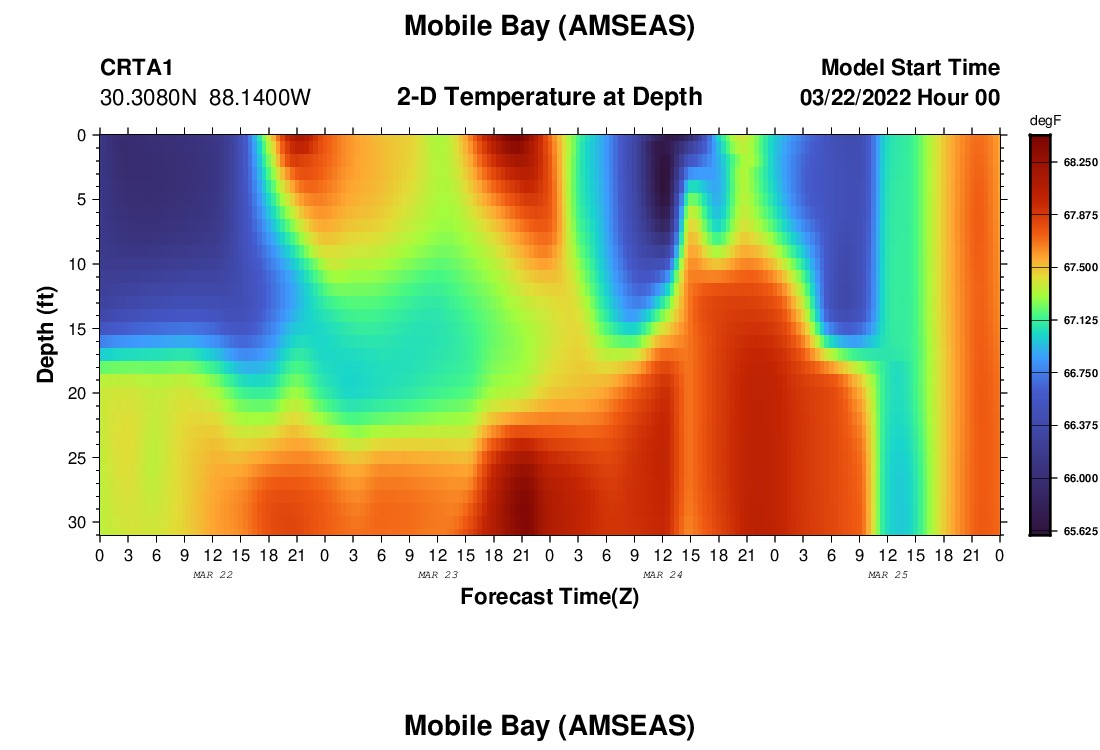 Mobile Bay (AMSEAS)

CRTA1
30.3080N 88.1400W

2-D Temperature at Depth

Model Start Time
03/22/2022 Hour 00

degF
68.250
67.875
67.500
67.125
66.750
66.375
66.000
65.625

Depth (ft)
0
5
10
15
20
25
30

0 3 6 9 12 15 18 21 0 3 6 9 12 15 18 21 0 3 6 9 12 15 18 21 0 3 6 9 12 15 18 21 0
MAR 22
MAR 23
MAR 24
MAR 25

Forecast Time(Z)

Mobile Bay (AMSEAS)